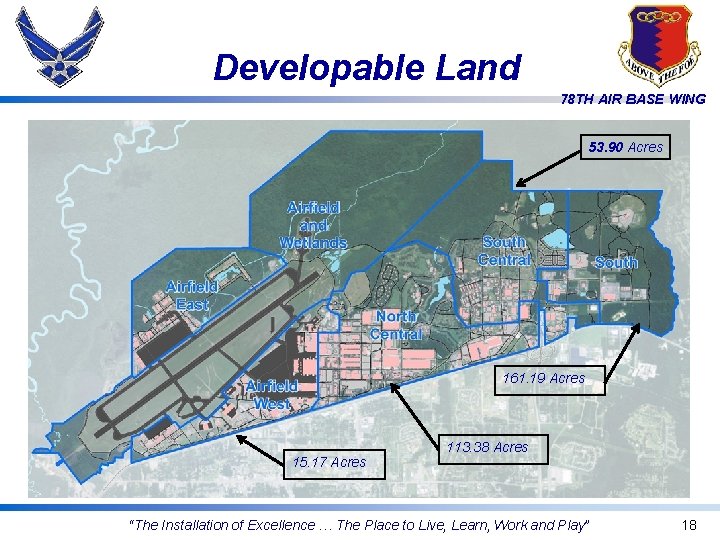 Developable Land

ABOVE THE FOE

78TH AIR BASE WING

53.90 Acres

Airfield and Wetlands

South Central

South

Airfield East

North Central

Airfield West

161.19 Acres

113.38 Acres

15.17 Acres

"The Installation of Excellence … The Place to Live, Learn, Work and Play"

18